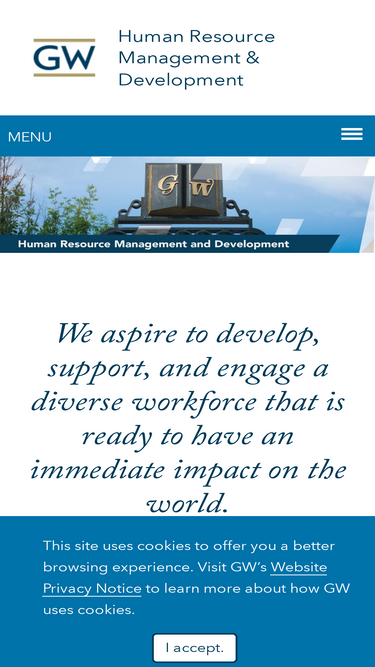 GW

Human Resource Management & Development

MENU

GW

Human Resource Management and Development

We aspire to develop, support, and engage a diverse workforce that is ready to have an immediate impact on the world.

This site uses cookies to offer you a better browsing experience. Visit GW's Website Privacy Notice to learn more about how GW uses cookies.

I accept.